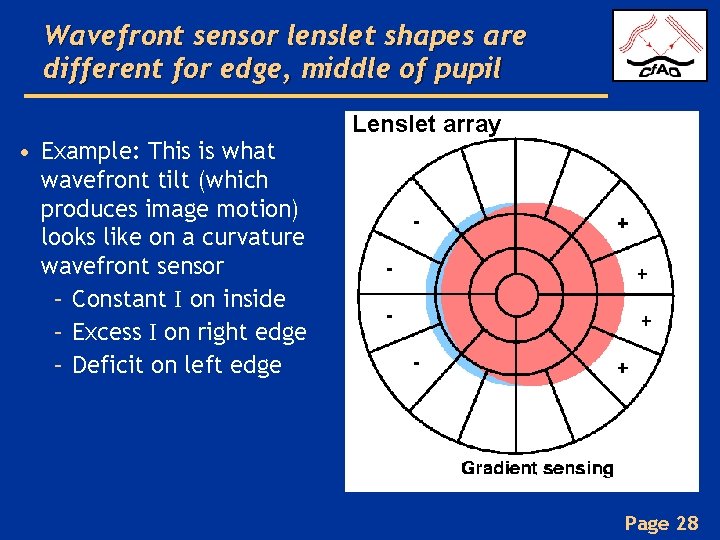 Wavefront sensor lenslet shapes are different for edge, middle of pupil

CfAO

• Example: This is what wavefront tilt (which produces image motion) looks like on a curvature wavefront sensor
 – Constant I on inside
 – Excess I on right edge
 – Deficit on left edge

Lenslet array

-
-
-
-
+
+
+
+

Gradient sensing

Page 28